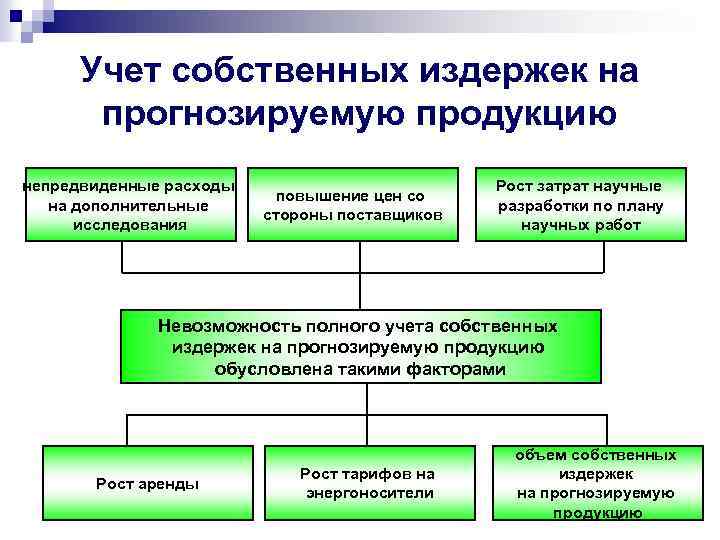 Учет собственных издержек на прогнозируемую продукцию

непредвиденные расходы на дополнительные исследования

повышение цен со стороны поставщиков

Рост затрат научные разработки по плану научных работ

Невозможность полного учета собственных издержек на прогнозируемую продукцию обусловлена такими факторами

Рост аренды

Рост тарифов на энергоносители

объем собственных издержек на прогнозируемую продукцию